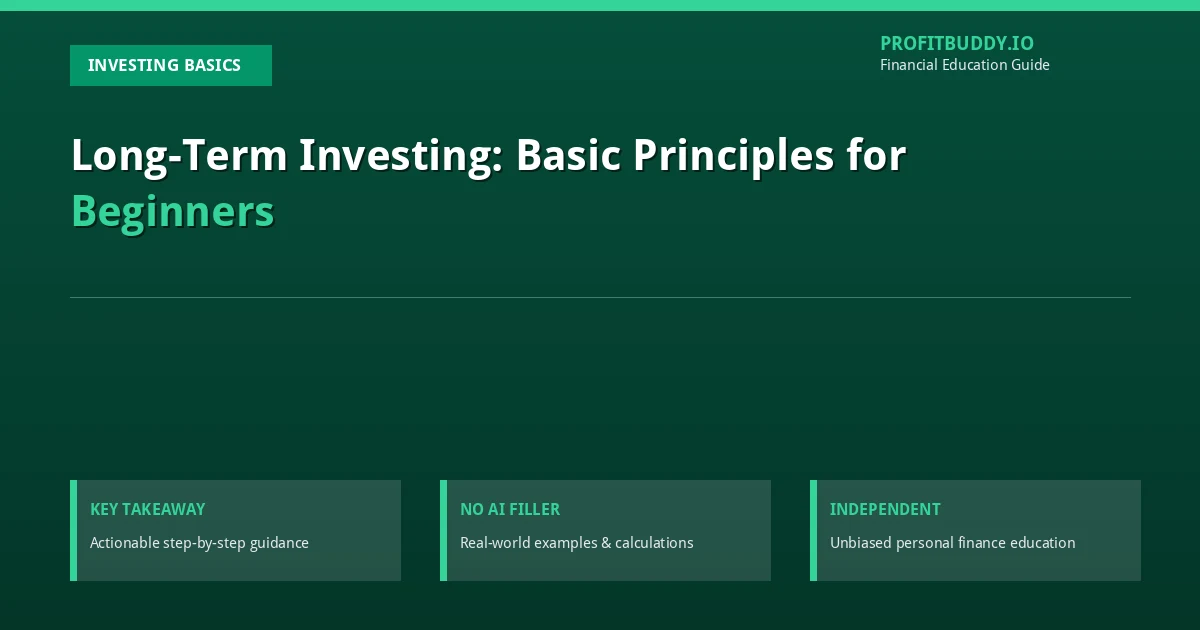 INVESTING BASICS

PROFITBUDDY.IO
Financial Education Guide

Long-Term Investing: Basic Principles for Beginners

KEY TAKEAWAY
Actionable step-by-step guidance

NO AI FILLER
Real-world examples & calculations

INDEPENDENT
Unbiased personal finance education